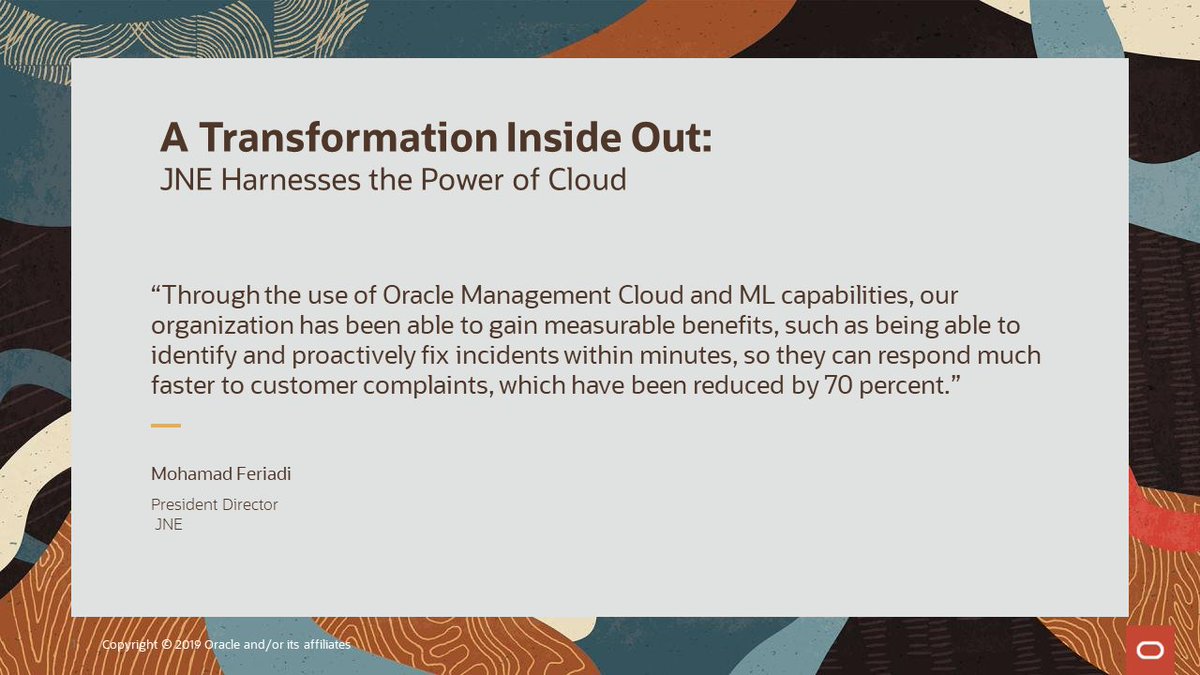 A Transformation Inside Out:
JNE Harnesses the Power of Cloud

“Through the use of Oracle Management Cloud and ML capabilities, our organization has been able to gain measurable benefits, such as being able to identify and proactively fix incidents within minutes, so they can respond much faster to customer complaints, which have been reduced by 70 percent.”

Mohamad Feriadi

President Director
JNE

Copyright © 2019 Oracle and/or its affiliates